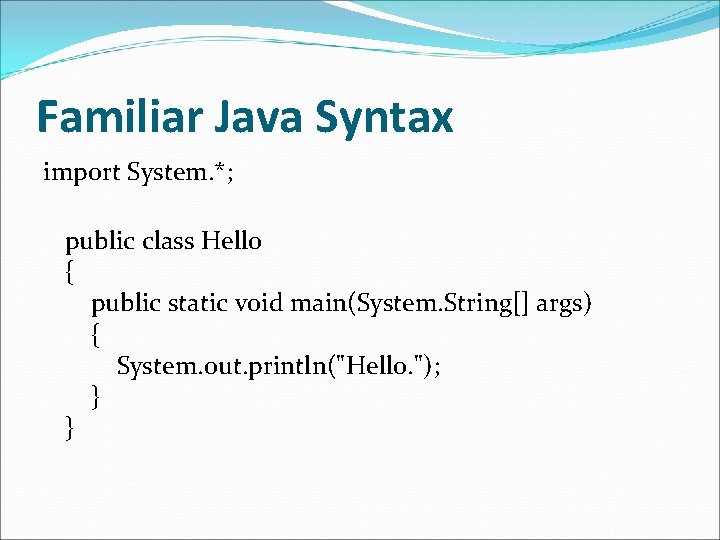 Familiar Java Syntax

import System.*;

public class Hello
{
    public static void main(System.String[] args)
    {
        System.out.println("Hello.");
    }
}